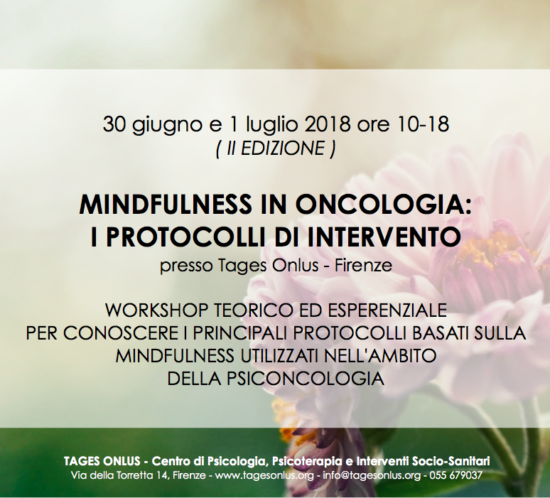 30 giugno e 1 luglio 2018 ore 10-18
( II EDIZIONE )

MINDFULNESS IN ONCOLOGIA:
I PROTOCOLLI DI INTERVENTO
presso Tages Onlus - Firenze

WORKSHOP TEORICO ED ESPERENZIALE
PER CONOSCERE I PRINCIPALI PROTOCOLLI BASATI SULLA
MINDFULNESS UTILIZZATI NELL'AMBITO
DELLA PSICONCOLOGIA

TAGES ONLUS - Centro di Psicologia, Psicoterapia e Interventi Socio-Sanitari
Via della Torretta 14, Firenze - www.tagesonlus.org - info@tagesonlus.org - 055 679037